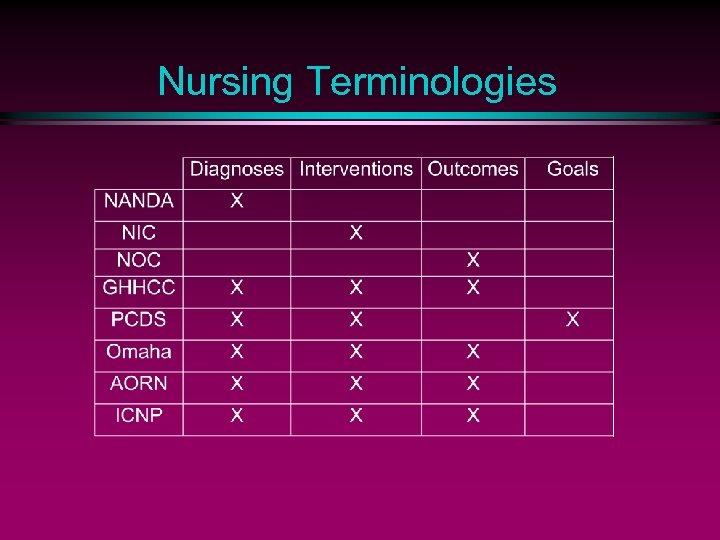 Nursing Terminologies

| | Diagnoses | Interventions | Outcomes | Goals |
|---|---|---|---|---|
| NANDA | X | | | |
| NIC | | X | | |
| NOC | | | X | |
| GHHCC | X | X | X | |
| PCDS | X | X | | X |
| Omaha | X | X | X | |
| AORN | X | X | X | |
| ICNP | X | X | X | |